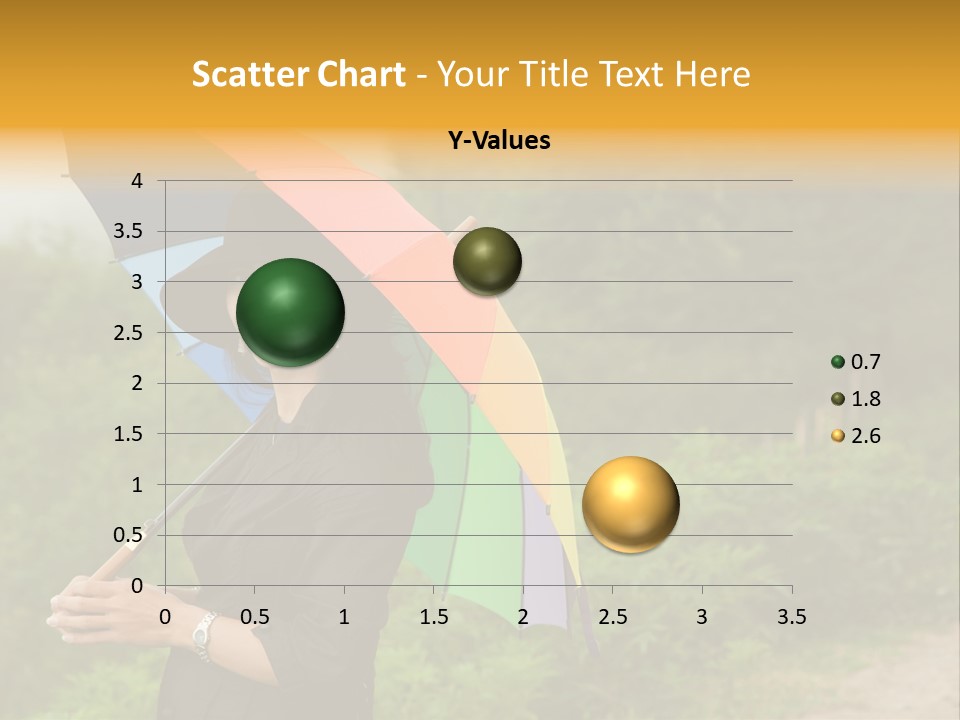 Scatter Chart - Your Title Text Here

Y-Values

4
3.5
3
2.5
2
1.5
1
0.5
0

0 0.5 1 1.5 2 2.5 3 3.5

0.7
1.8
2.6